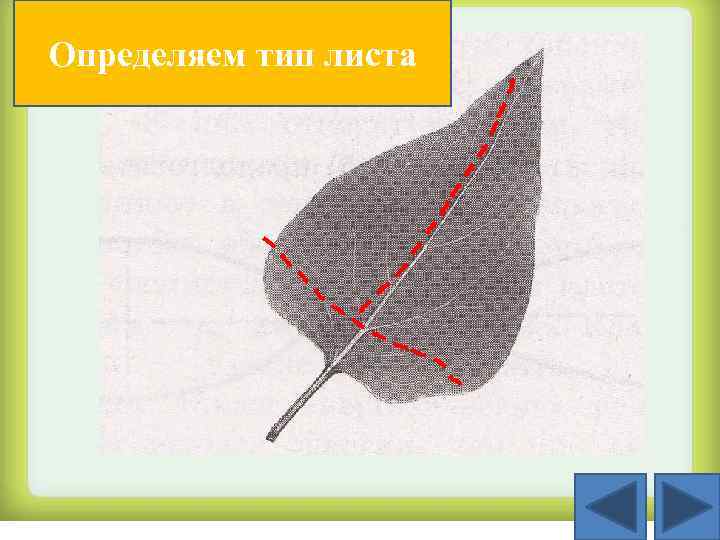 Определяем тип листа